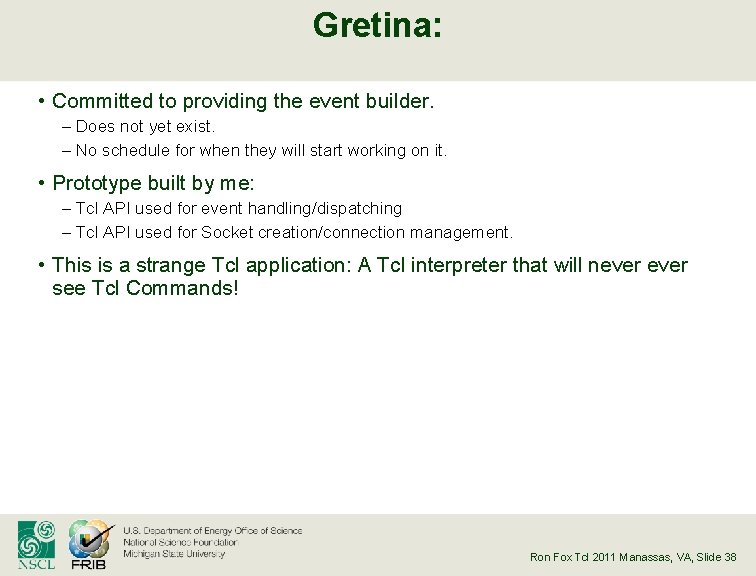 Gretina:

• Committed to providing the event builder.
– Does not yet exist.
– No schedule for when they will start working on it.

• Prototype built by me:
– Tcl API used for event handling/dispatching
– Tcl API used for Socket creation/connection management.

• This is a strange Tcl application: A Tcl interpreter that will never ever see Tcl Commands!

NSCL FRIB U.S. Department of Energy Office of Science National Science Foundation Michigan State University

Ron Fox Tcl 2011 Manassas, VA, Slide 38